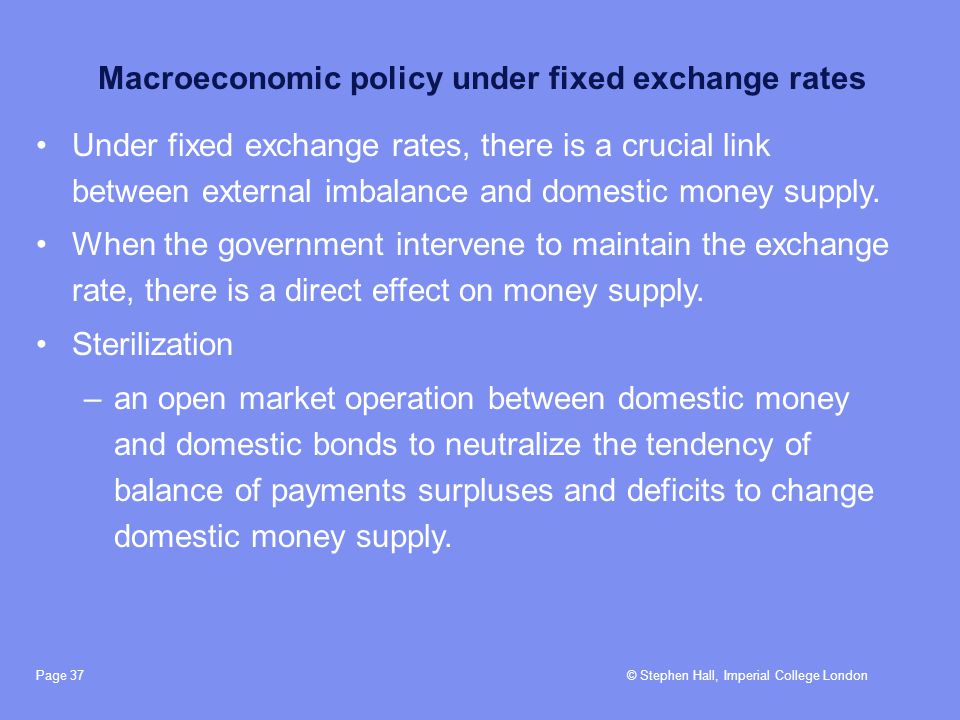 Macroeconomic policy under fixed exchange rates

• Under fixed exchange rates, there is a crucial link between external imbalance and domestic money supply.

• When the government intervene to maintain the exchange rate, there is a direct effect on money supply.

• Sterilization

– an open market operation between domestic money and domestic bonds to neutralize the tendency of balance of payments surpluses and deficits to change domestic money supply.

Page 37

© Stephen Hall, Imperial College London